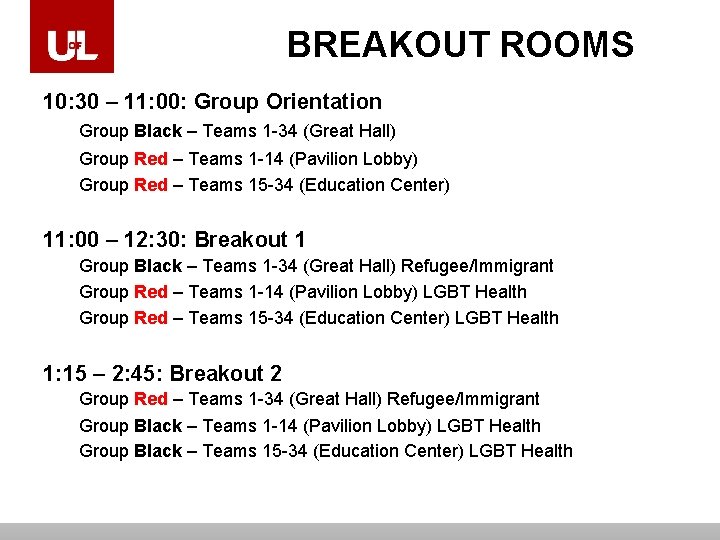 UofL

BREAKOUT ROOMS

10:30 – 11:00: Group Orientation

Group Black – Teams 1-34 (Great Hall)

Group Red – Teams 1-14 (Pavilion Lobby)

Group Red – Teams 15-34 (Education Center)

11:00 – 12:30: Breakout 1

Group Black – Teams 1-34 (Great Hall) Refugee/Immigrant

Group Red – Teams 1-14 (Pavilion Lobby) LGBT Health

Group Red – Teams 15-34 (Education Center) LGBT Health

1:15 – 2:45: Breakout 2

Group Red – Teams 1-34 (Great Hall) Refugee/Immigrant

Group Black – Teams 1-14 (Pavilion Lobby) LGBT Health

Group Black – Teams 15-34 (Education Center) LGBT Health